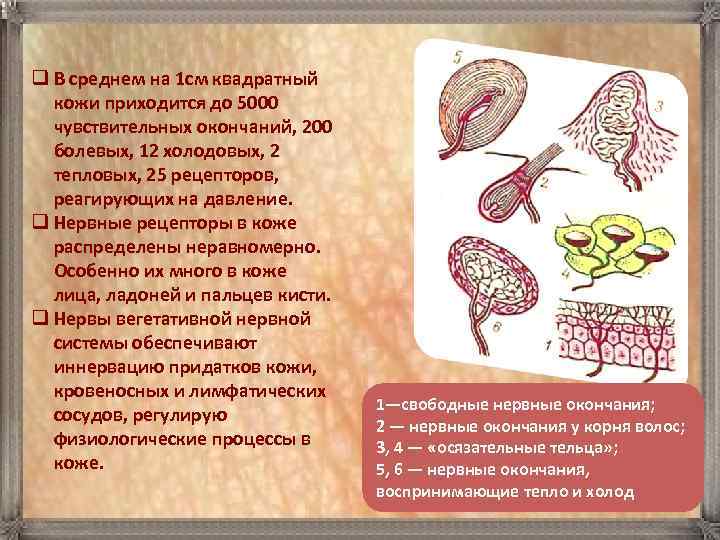 ❑ В среднем на 1см квадратный кожи приходится до 5000 чувствительных окончаний, 200 болевых, 12 холодовых, 2 тепловых, 25 рецепторов, реагирующих на давление.

❑ Нервные рецепторы в коже распределены неравномерно. Особенно их много в коже лица, ладоней и пальцев кисти.

❑ Нервы вегетативной нервной системы обеспечивают иннервацию придатков кожи, кровеносных и лимфатических сосудов, регулирую физиологические процессы в коже.

5
3
2
4
6
1

1—свободные нервные окончания;
2 — нервные окончания у корня волос;
3, 4 — «осязательные тельца»;
5, 6 — нервные окончания, воспринимающие тепло и холод